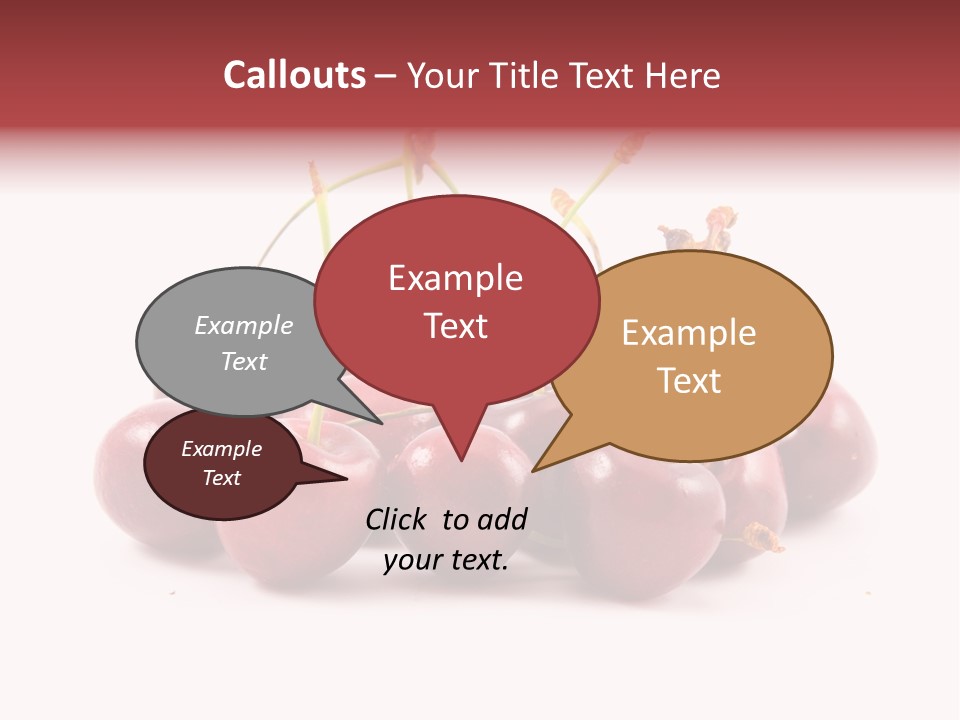 Callouts – Your Title Text Here

Example Text

Example Text

Example Text

Example Text

Click to add your text.